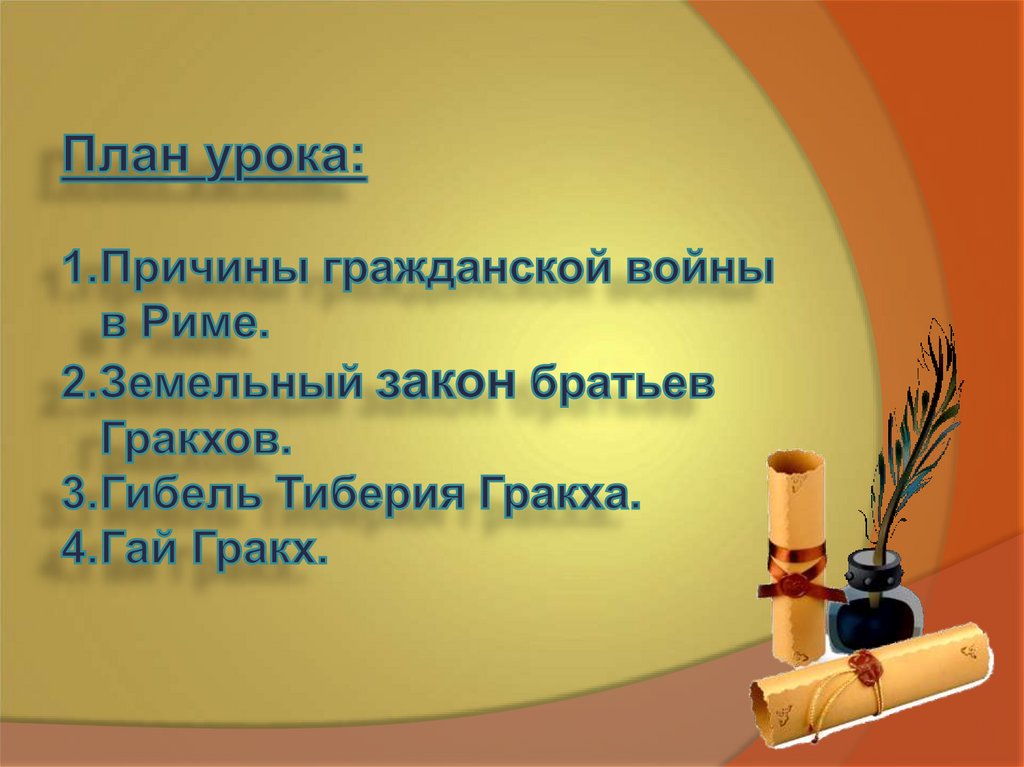 План урока:

1.Причины гражданской войны в Риме.
2.Земельный закон братьев Гракхов.
3.Гибель Тиберия Гракха.
4.Гай Гракх.